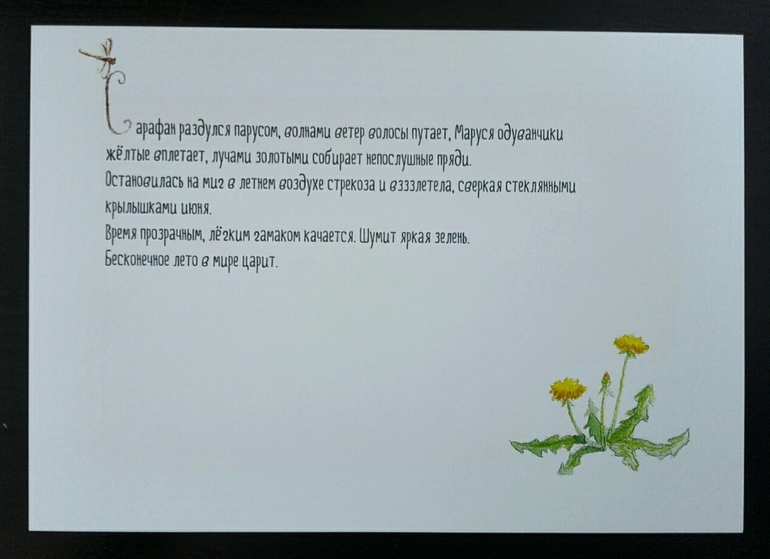 Сарафан раздулся парусом, волнами ветер волосы путает, Маруся одуванчики жёлтые вплетает, лучами золотыми собирает непослушные пряди.
Остановилась на миг в летнем воздухе стрекоза и взззлетела, сверкая стеклянными крылышками июня.
Время прозрачным, лёгким гамаком качается. Шумит яркая зелень.
Бесконечное лето в мире царит.